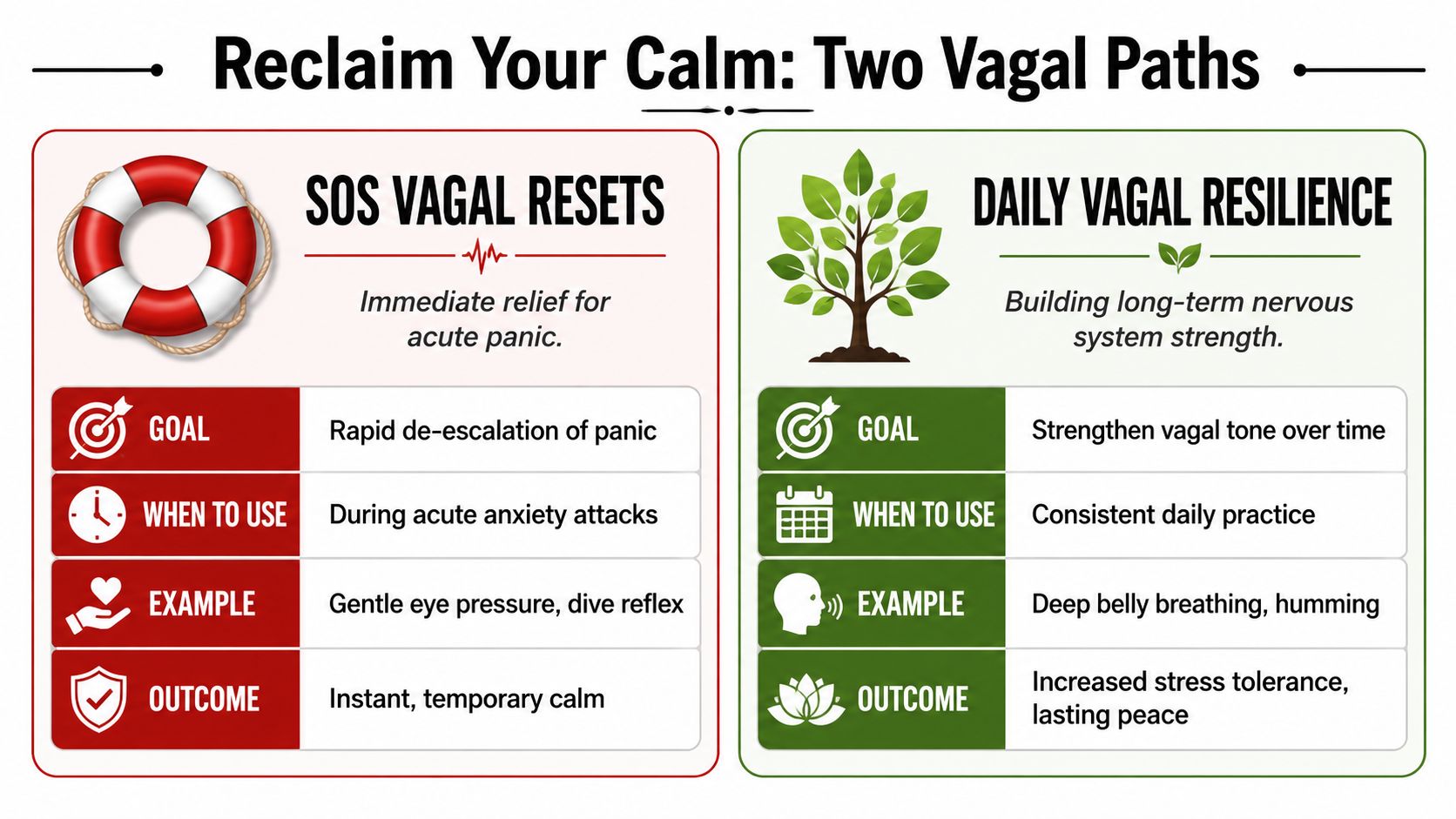 Reclaim Your Calm: Two Vagal Paths

SOS VAGAL RESETS

Immediate relief for acute panic.

| GOAL | Rapid de-escalation of panic |
|---|---|
| WHEN TO USE | During acute anxiety attacks |
| EXAMPLE | Gentle eye pressure, dive reflex |
| OUTCOME | Instant, temporary calm |

DAILY VAGAL RESILIENCE

Building long-term nervous system strength.

| GOAL | Strengthen vagal tone over time |
|---|---|
| WHEN TO USE | Consistent daily practice |
| EXAMPLE | Deep belly breathing, humming |
| OUTCOME | Increased stress tolerance, lasting peace |